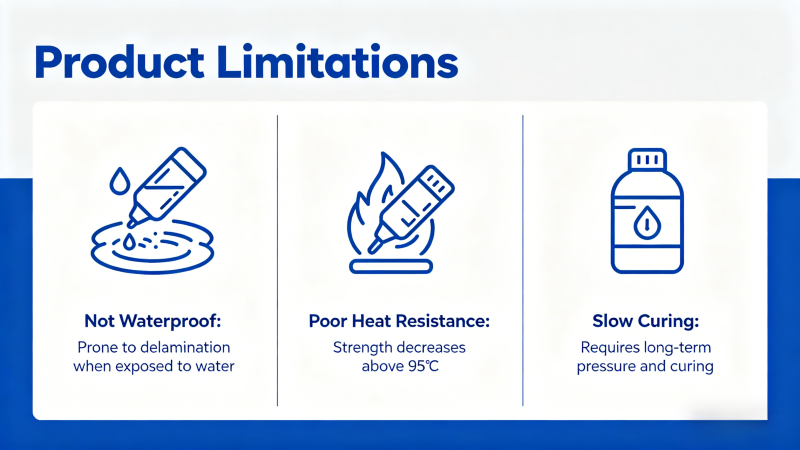 Product Limitations

Not Waterproof:
Prone to delamination when exposed to water

Poor Heat Resistance:
Strength decreases above 95℃

Slow Curing:
Requires long-term pressure and curing